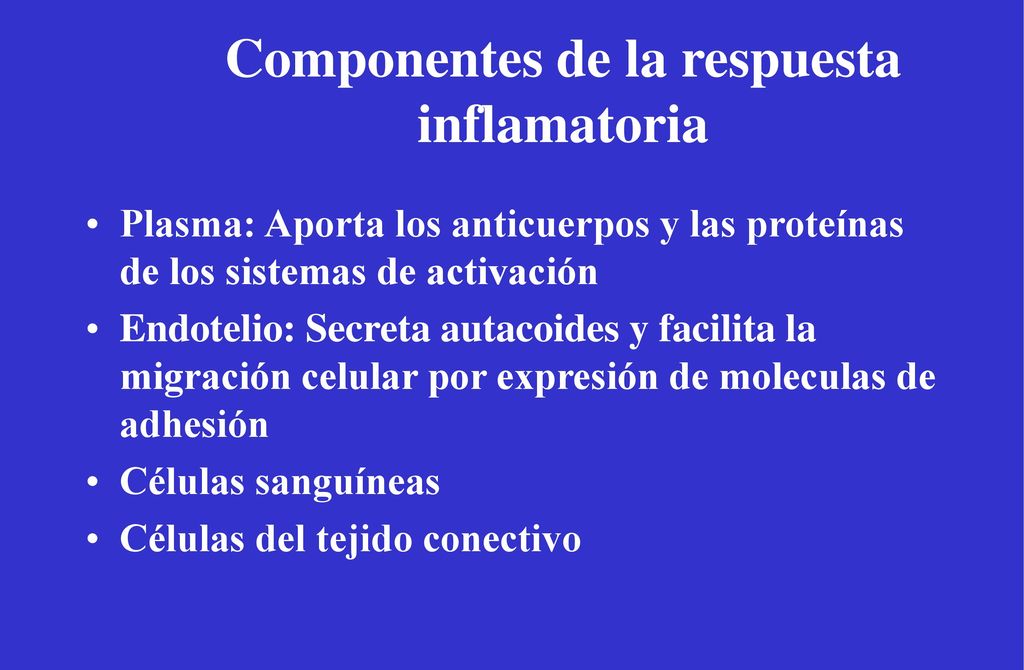 Componentes de la respuesta inflamatoria

• Plasma: Aporta los anticuerpos y las proteínas de los sistemas de activación
• Endotelio: Secreta autacoides y facilita la migración celular por expresión de moleculas de adhesión
• Células sanguíneas
• Células del tejido conectivo